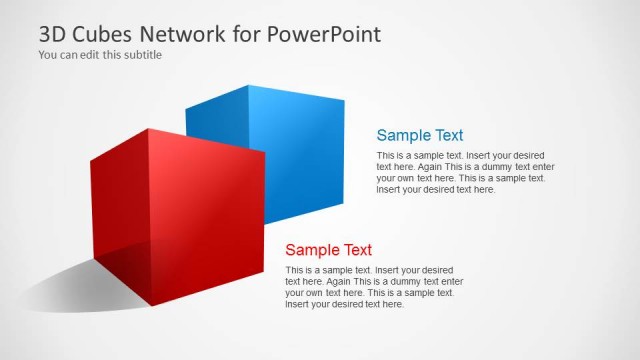 3D Cubes Network for PowerPoint
You can edit this subtitle

Sample Text
This is a sample text. Insert your desired text here. Again This is a dummy text enter your own text here. This is a sample text. Insert your desired text here.

Sample Text
This is a sample text. Insert your desired text here. Again This is a dummy text enter your own text here. This is a sample text. Insert your desired text here.